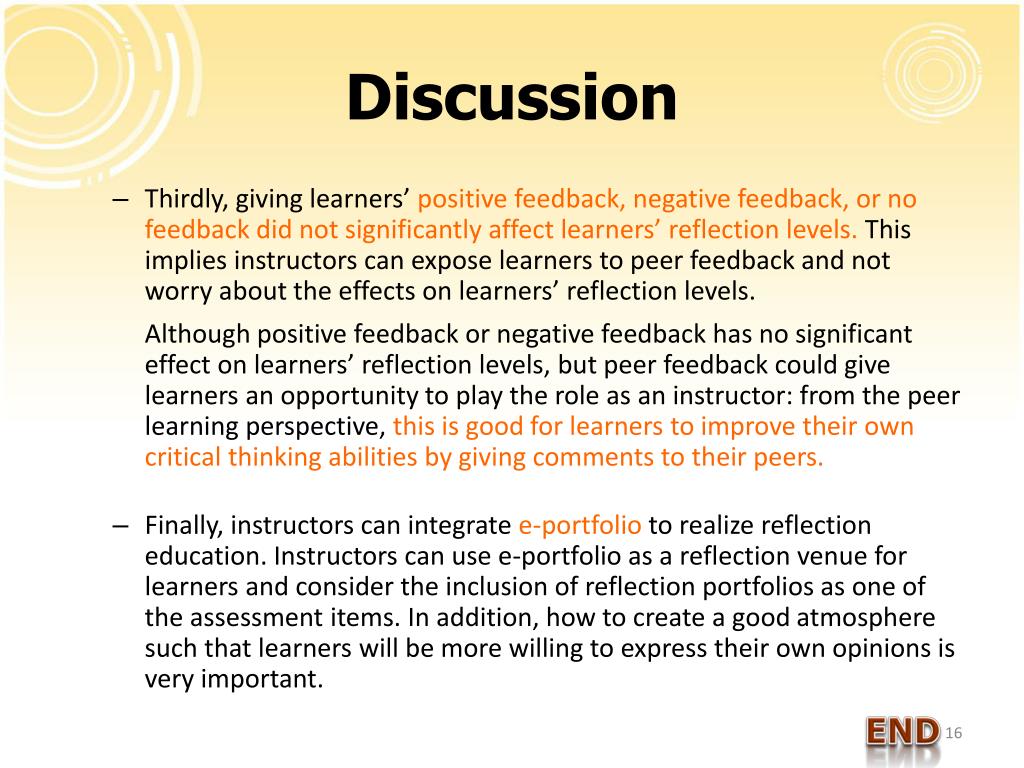 Discussion

– Thirdly, giving learners’ positive feedback, negative feedback, or no feedback did not significantly affect learners’ reflection levels. This implies instructors can expose learners to peer feedback and not worry about the effects on learners’ reflection levels.

Although positive feedback or negative feedback has no significant effect on learners’ reflection levels, but peer feedback could give learners an opportunity to play the role as an instructor: from the peer learning perspective, this is good for learners to improve their own critical thinking abilities by giving comments to their peers.

– Finally, instructors can integrate e-portfolio to realize reflection education. Instructors can use e-portfolio as a reflection venue for learners and consider the inclusion of reflection portfolios as one of the assessment items. In addition, how to create a good atmosphere such that learners will be more willing to express their own opinions is very important.

END

16